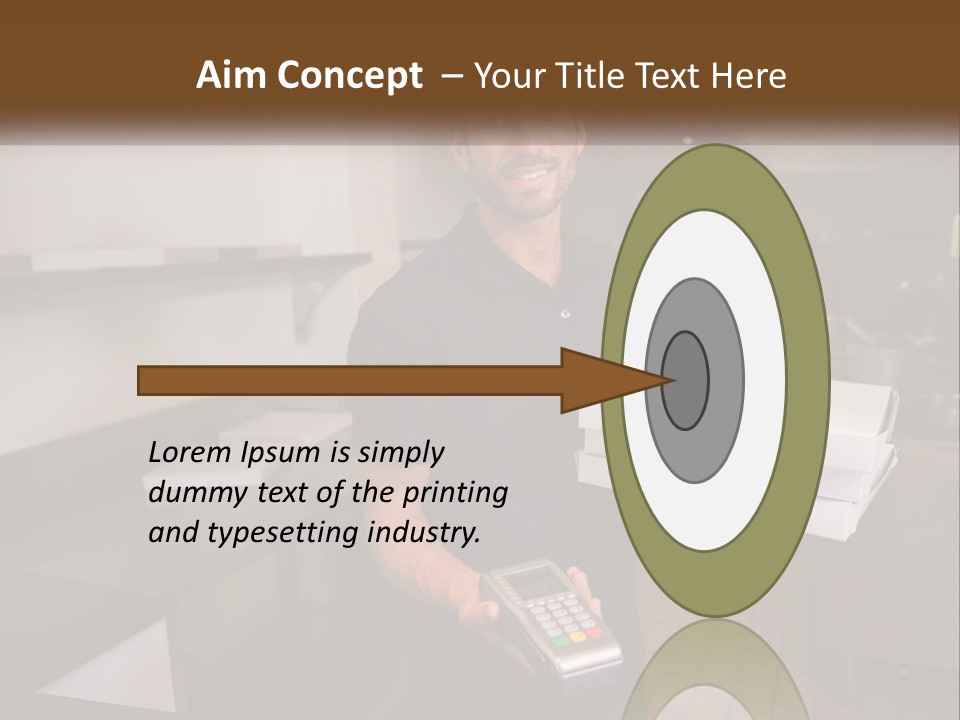 Aim Concept – Your Title Text Here

Lorem Ipsum is simply dummy text of the printing and typesetting industry.